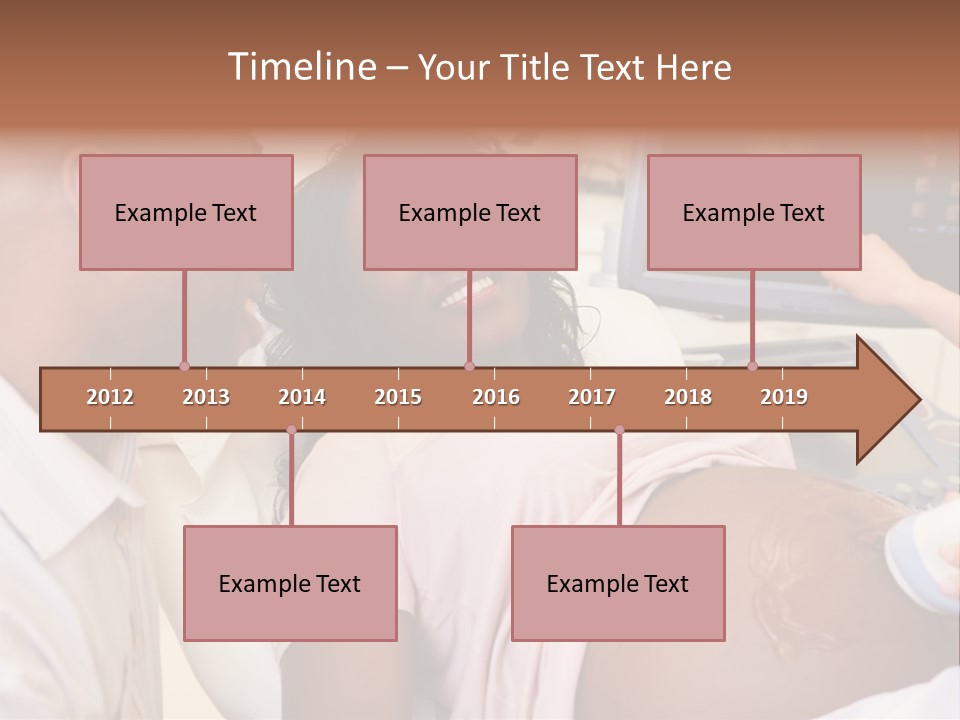 Timeline – Your Title Text Here

Example Text

Example Text

Example Text

2012
2013
2014
2015
2016
2017
2018
2019

Example Text

Example Text